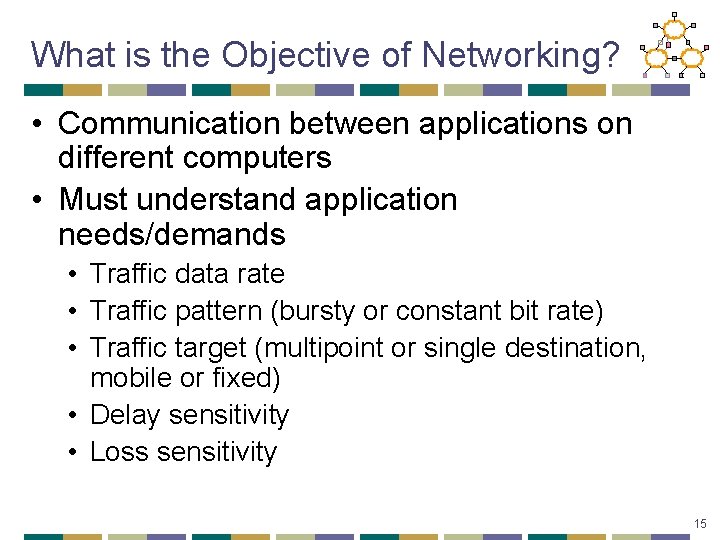 What is the Objective of Networking?

• Communication between applications on different computers
• Must understand application needs/demands
  • Traffic data rate
  • Traffic pattern (bursty or constant bit rate)
  • Traffic target (multipoint or single destination, mobile or fixed)
  • Delay sensitivity
  • Loss sensitivity

15